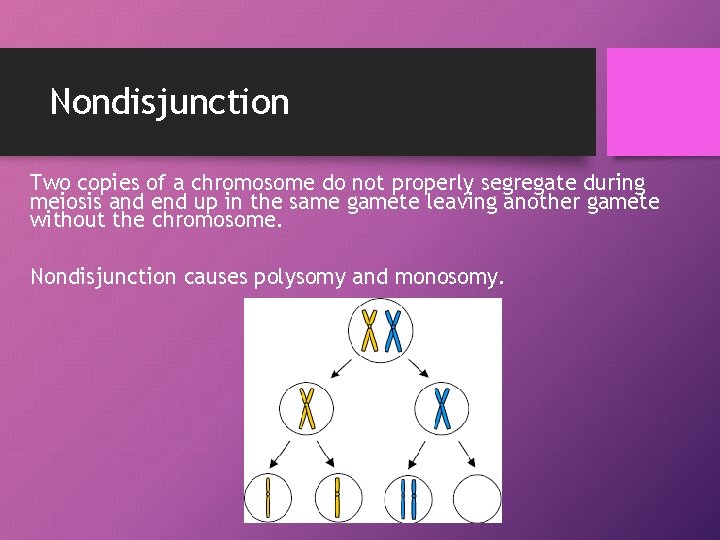 Nondisjunction

Two copies of a chromosome do not properly segregate during meiosis and end up in the same gamete leaving another gamete without the chromosome.

Nondisjunction causes polysomy and monosomy.